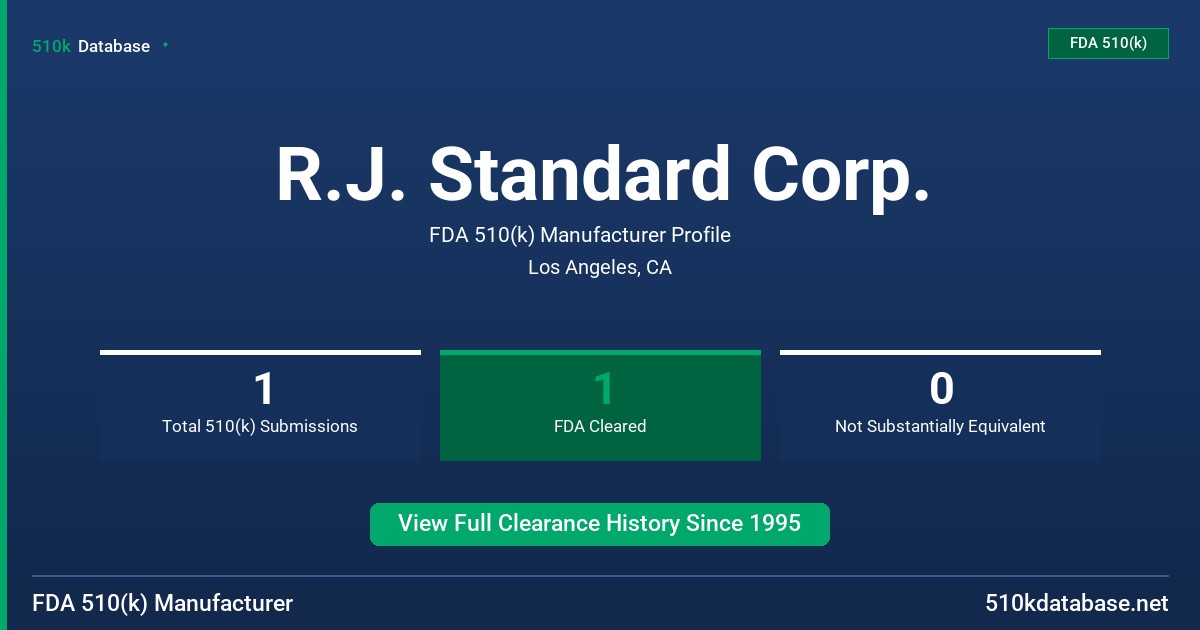 510k Database

FDA 510(k)

R.J. Standard Corp.

FDA 510(k) Manufacturer Profile

Los Angeles, CA

1
Total 510(k) Submissions

1
FDA Cleared

0
Not Substantially Equivalent

View Full Clearance History Since 1995

FDA 510(k) Manufacturer

510kdatabase.net